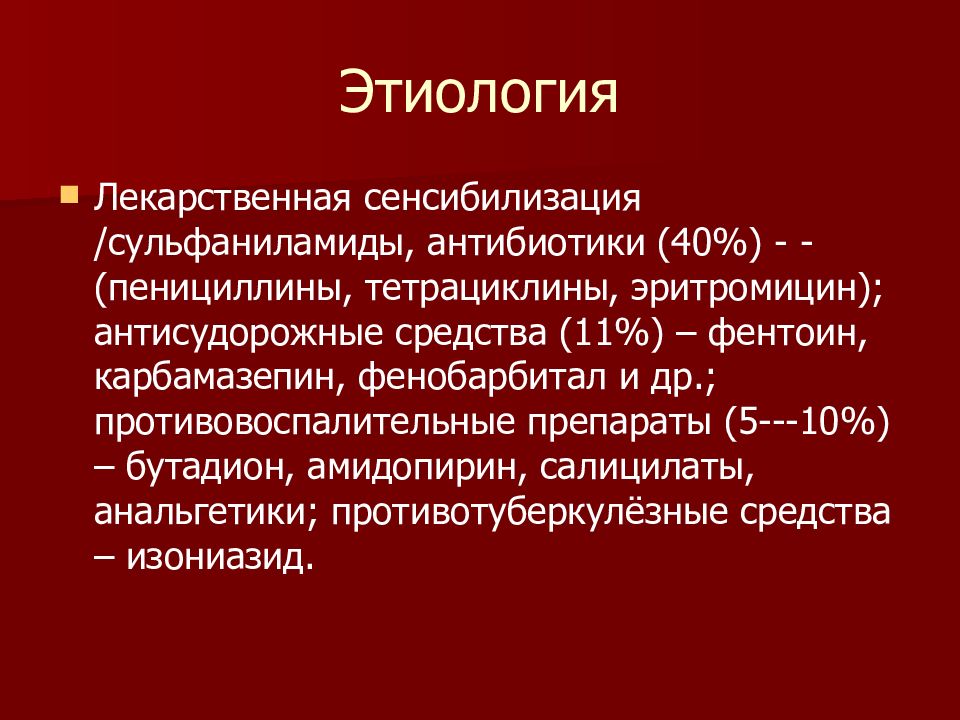 Этиология

Лекарственная сенсибилизация /сульфаниламиды, антибиотики (40%) - - (пенициллины, тетрациклины, эритромицин); антисудорожные средства (11%) – фентоин, карбамазепин, фенобарбитал и др.; противовоспалительные препараты (5---10%) – бутадион, амидопирин, салицилаты, анальгетики; противотуберкулёзные средства – изониазид.